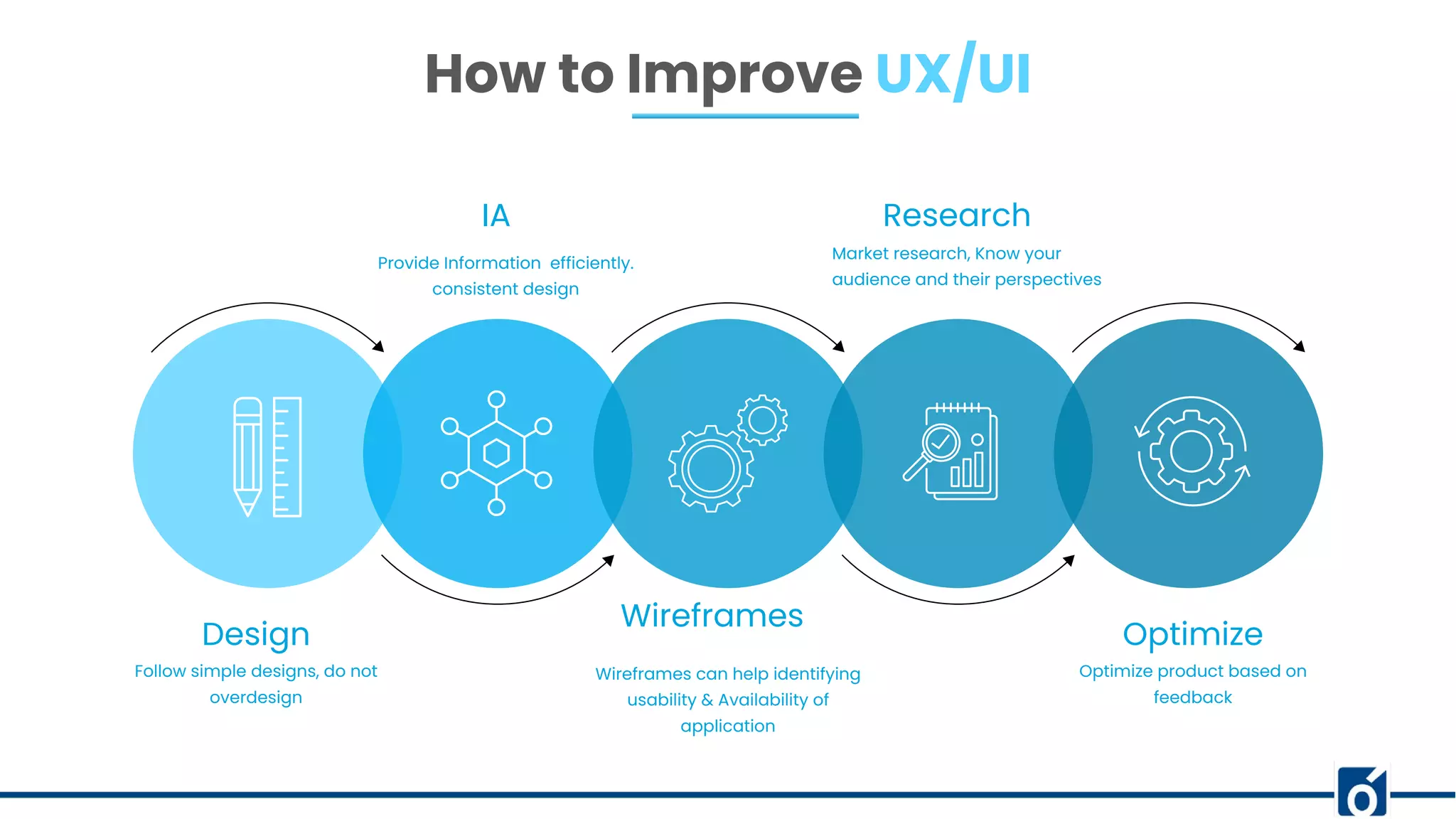 How to Improve UX/UI

IA

Provide Information efficiently. consistent design

Research

Market research, Know your audience and their perspectives

Design

Follow simple designs, do not overdesign

Wireframes

Wireframes can help identifying usability & Availability of application

Optimize

Optimize product based on feedback